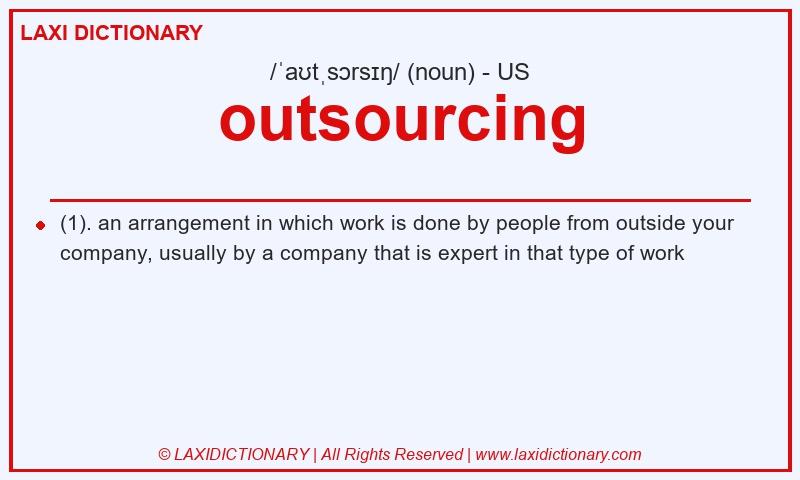 LAXI DICTIONARY

/ˈaʊtˌsɔrsɪŋ/ (noun) - US

outsourcing

(1). an arrangement in which work is done by people from outside your company, usually by a company that is expert in that type of work

© LAXIDICTIONARY | All Rights Reserved | www.laxidictionary.com